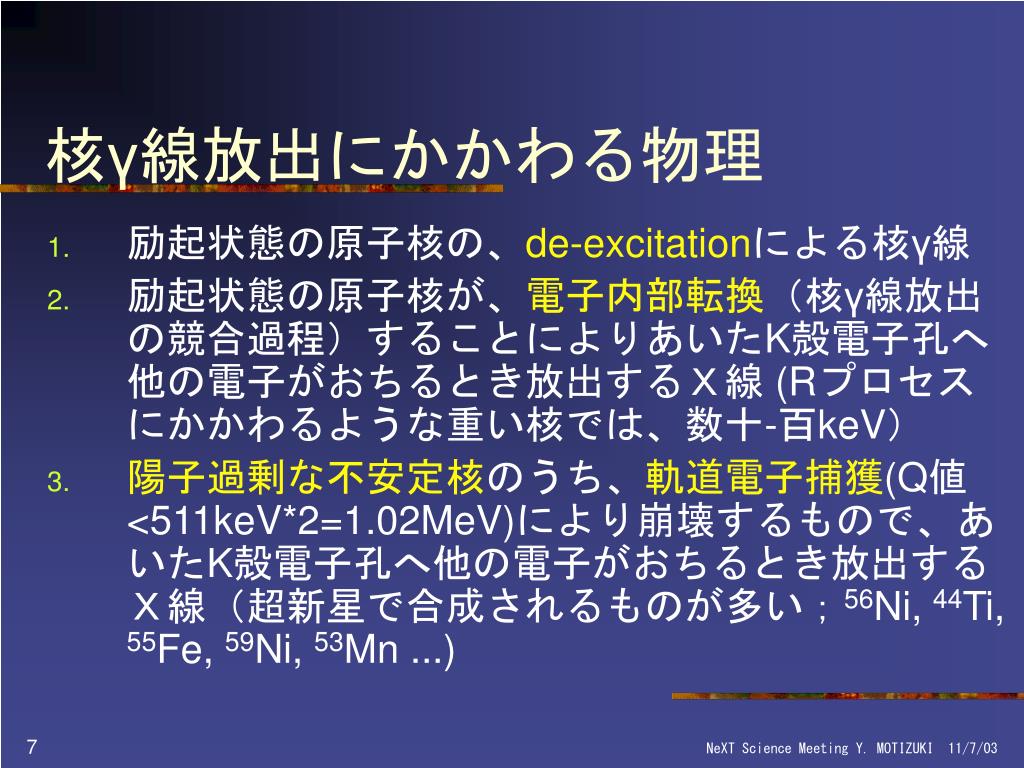 核γ線放出にかかわる物理

1. 励起状態の原子核の、de-excitationによる核γ線
2. 励起状態の原子核が、電子内部転換（核γ線放出の競合過程）することによりあいたK殻電子孔へ他の電子がおちるとき放出するＸ線 (Rプロセスにかかわるような重い核では、数十-百keV）
3. 陽子過剰な不安定核のうち、軌道電子捕獲(Q値<511keV*2=1.02MeV)により崩壊するもので、あいたK殻電子孔へ他の電子がおちるとき放出するＸ線（超新星で合成されるものが多い；$^{56}$Ni, $^{44}$Ti, $^{55}$Fe, $^{59}$Ni, $^{53}$Mn ...)

7

NeXT Science Meeting Y. MOTIZUKI 11/7/03